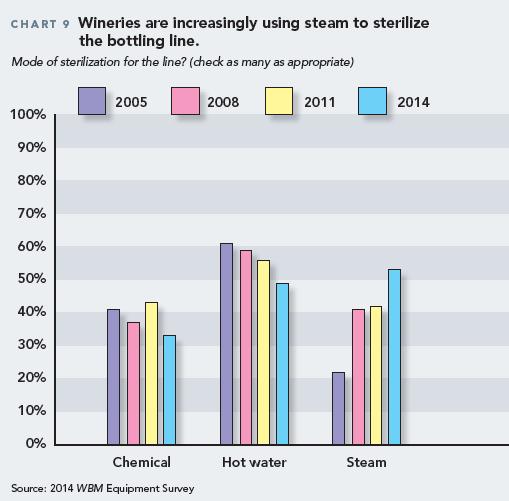 CHART 9 Wineries are increasingly using steam to sterilize the bottling line.

Mode of sterilization for the line? (check as many as appropriate)

2005 2008 2011 2014

100%
90%
80%
70%
60%
50%
40%
30%
20%
10%
0%

Chemical Hot water Steam

Source: 2014 WBM Equipment Survey